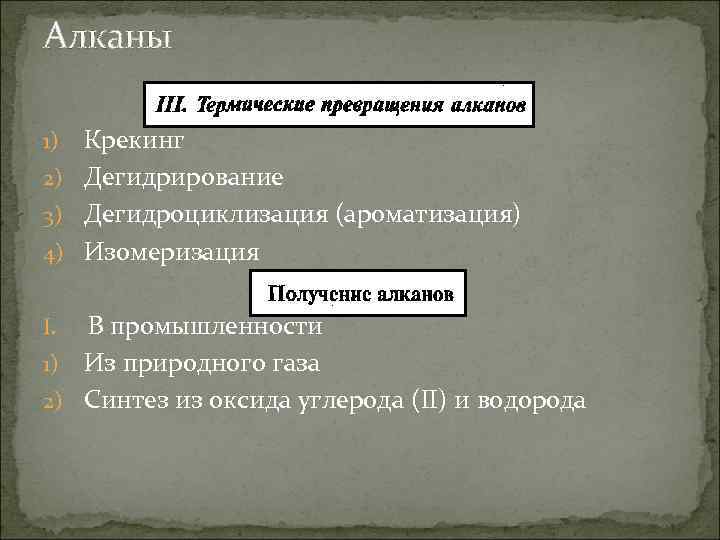 Алканы

III. Термические превращения алканов

1) Крекинг
2) Дегидрирование
3) Дегидроциклизация (ароматизация)
4) Изомеризация

Получение алканов

I. В промышленности
1) Из природного газа
2) Синтез из оксида углерода (II) и водорода